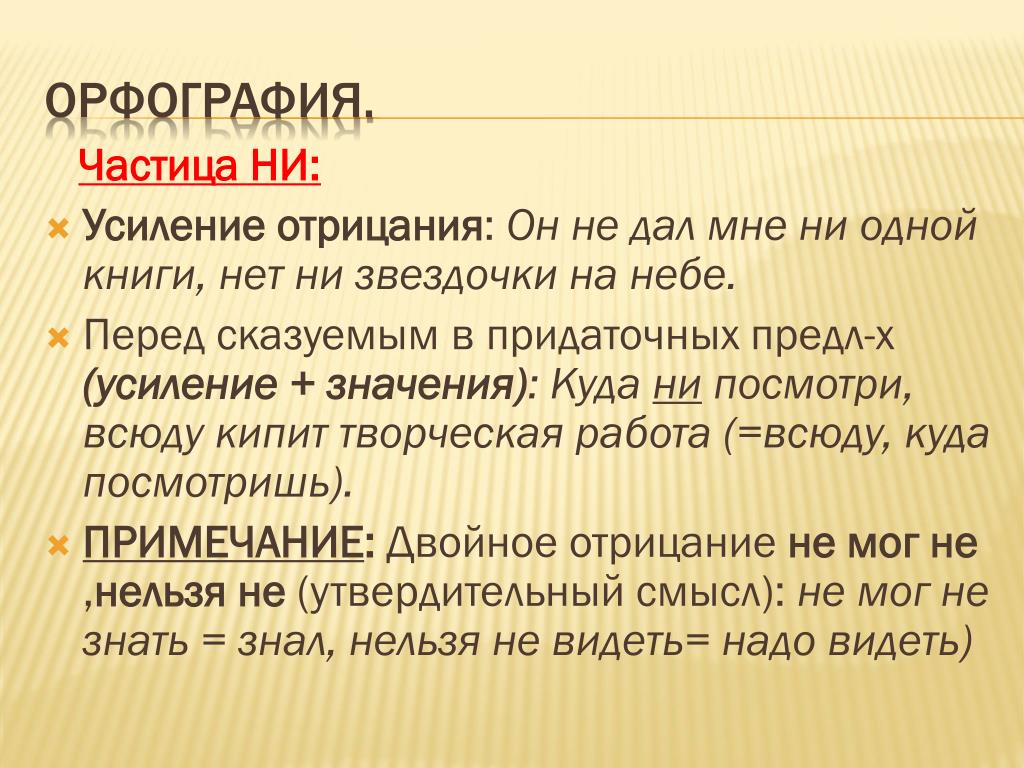 ОРФОГРАФИЯ.

Частица НИ:

Усиление отрицания: Он не дал мне ни одной книги, нет ни звездочки на небе.

Перед сказуемым в придаточных предл-х (усиление + значения): Куда ни посмотри, всюду кипит творческая работа (=всюду, куда посмотришь).

ПРИМЕЧАНИЕ: Двойное отрицание не мог не ,нельзя не (утвердительный смысл): не мог не знать = знал, нельзя не видеть= надо видеть)